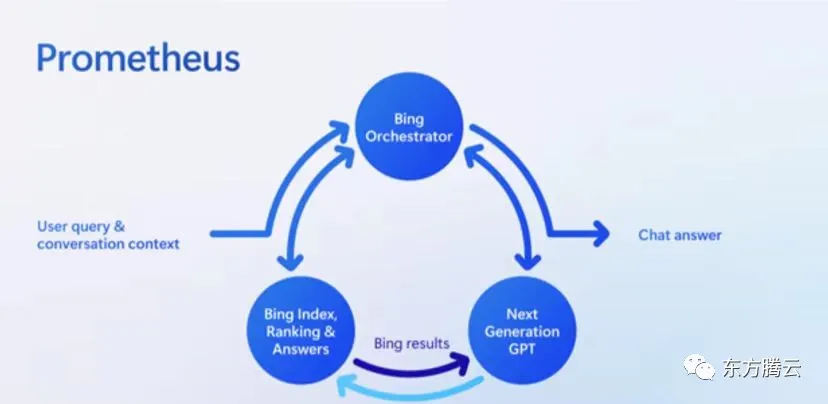 Prometheus

Bing Orchestrator

User query & conversation context

Chat answer

Bing Index, Ranking & Answers

Bing results

Next Generation GPT

东方腾云